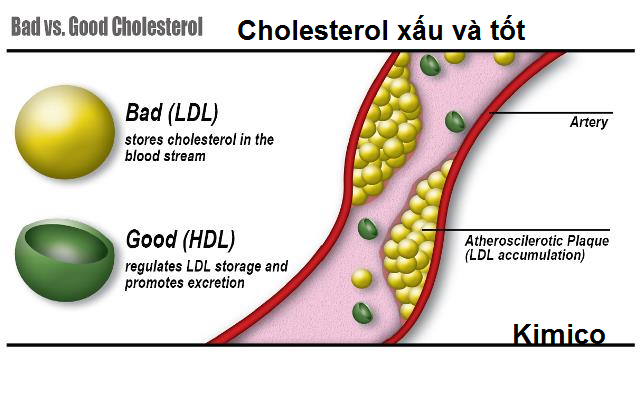 Bad vs. Good Cholesterol

Cholesterol xấu và tốt

Bad (LDL)
stores cholesterol in the blood stream

Good (HDL)
regulates LDL storage and promotes excretion

Artery

Atheroscilerotic Plaque (LDL accumulation)

Kimico